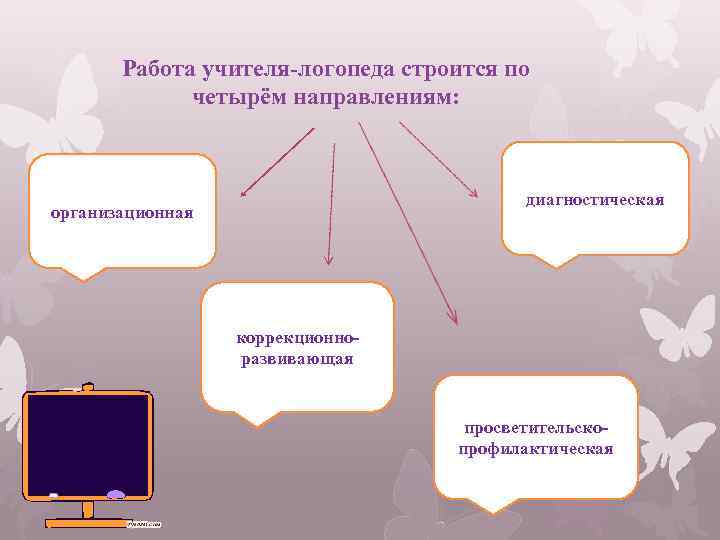 Работа учителя-логопеда строится по четырём направлениям:

организационная

диагностическая

коррекционно-развивающая

просветительско-профилактическая